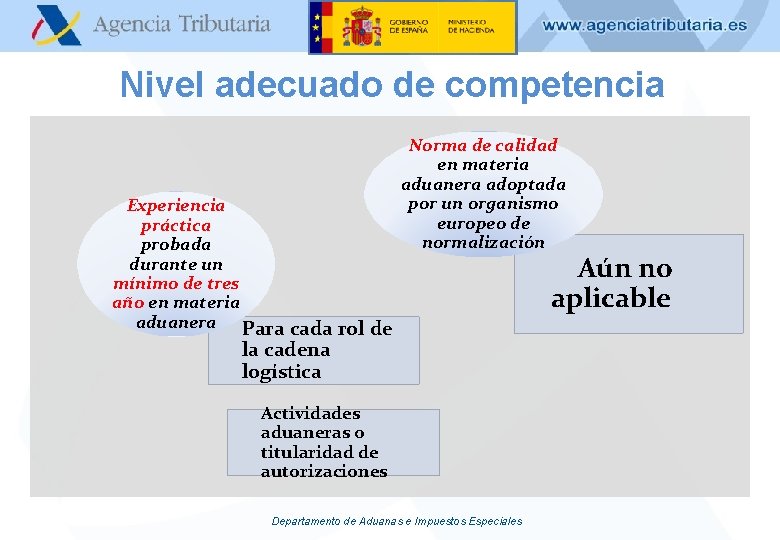 Agencia Tributaria

GOBIERNO DE ESPAÑA

MINISTERIO DE HACIENDA

www.agenciatributaria.es

Nivel adecuado de competencia

Experiencia práctica probada durante un mínimo de tres año en materia aduanera

Para cada rol de la cadena logistica

Actividades aduaneras o titularidad de autorizaciones

Norma de calidad en materia aduanera adoptada por un organismo europeo de normalización

Aún no aplicable

Departamento de Aduanas e Impuestos Especiales